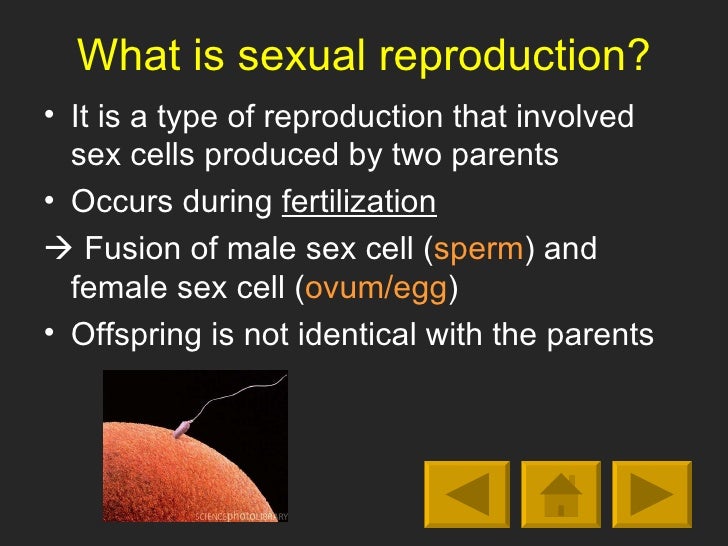 What is sexual reproduction?

• It is a type of reproduction that involved sex cells produced by two parents

• Occurs during fertilization

→ Fusion of male sex cell (sperm) and female sex cell (ovum/egg)

• Offspring is not identical with the parents

SCIENCEphotoLIBRARY